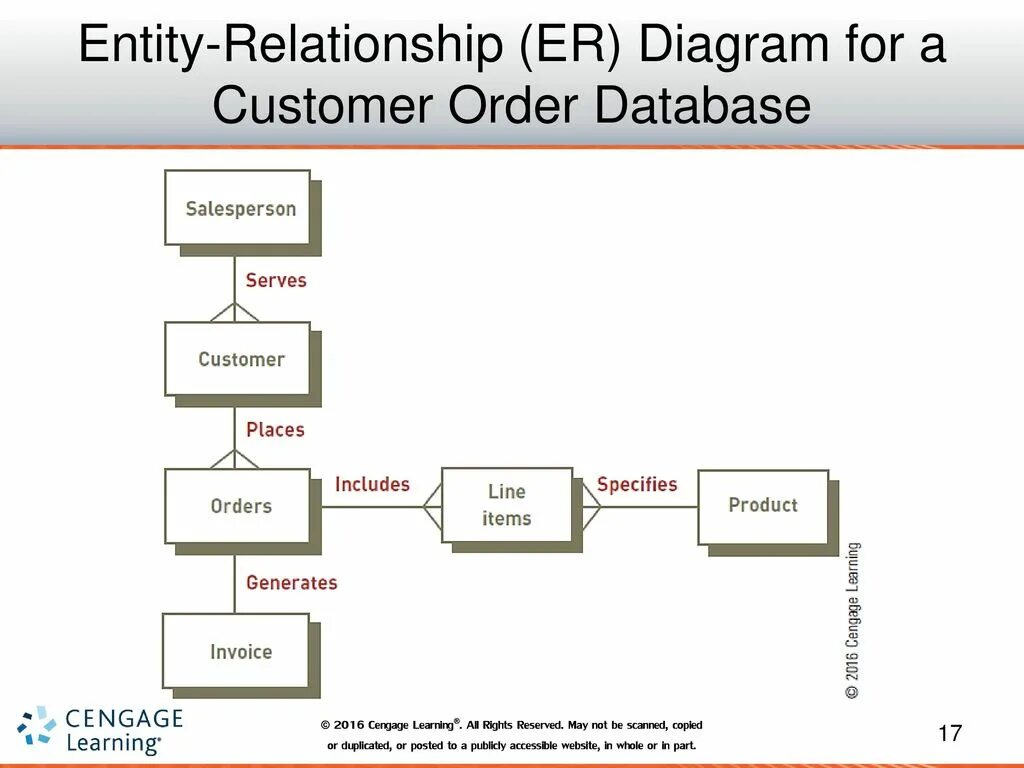 Entity-Relationship (ER) Diagram for a Customer Order Database

Salesperson

Serves

Customer

Places

Orders

Includes

Line items

Specifies

Product

Generates

Invoice

© 2016 Cengage Learning

CENGAGE Learning®

© 2016 Cengage Learning®. All Rights Reserved. May not be scanned, copied or duplicated, or posted to a publicly accessible website, in whole or in part.

17